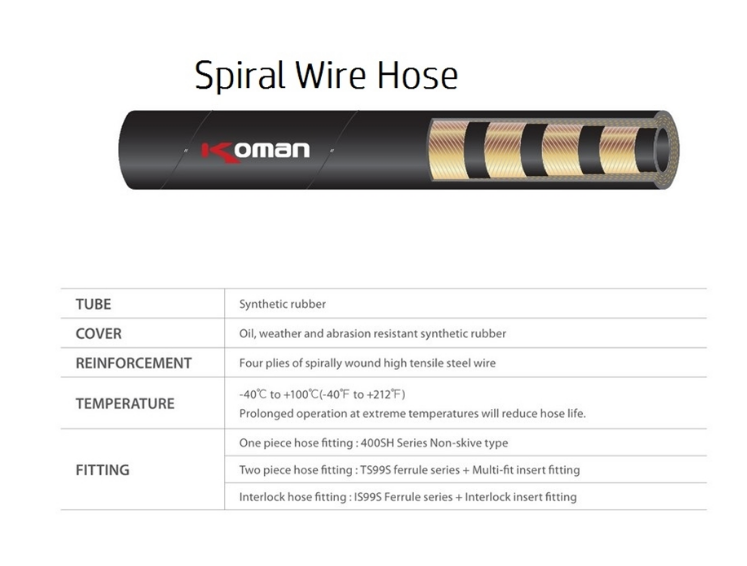 Spiral Wire Hose

Koman

| TUBE | Synthetic rubber |
|---|---|
| COVER | Oil, weather and abrasion resistant synthetic rubber |
| REINFORCEMENT | Four plies of spirally wound high tensile steel wire |
| TEMPERATURE | -40℃ to +100℃(-40℉ to +212℉) Prolonged operation at extreme temperatures will reduce hose life. |
| FITTING | One piece hose fitting : 400SH Series Non-skive type |
| | Two piece hose fitting : TS99S ferrule series + Multi-fit insert fitting |
| | Interlock hose fitting : IS99S Ferrule series + Interlock insert fitting |